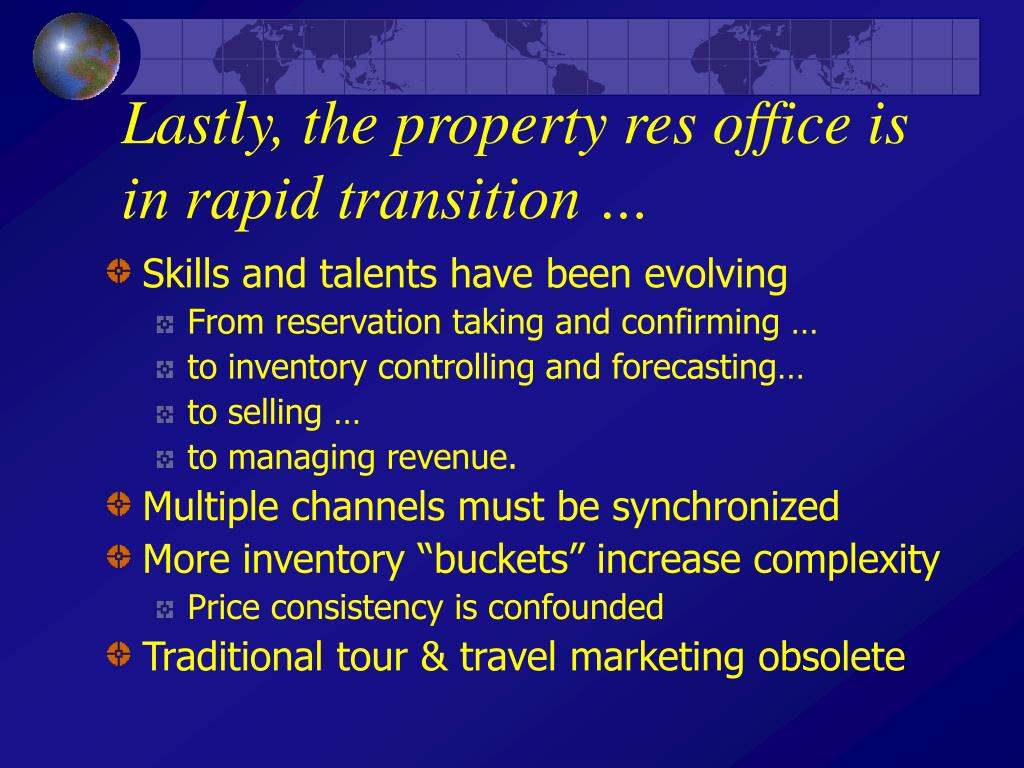 Lastly, the property res office is in rapid transition …

Skills and talents have been evolving

From reservation taking and confirming …

to inventory controlling and forecasting…

to selling …

to managing revenue.

Multiple channels must be synchronized

More inventory “buckets” increase complexity

Price consistency is confounded

Traditional tour & travel marketing obsolete